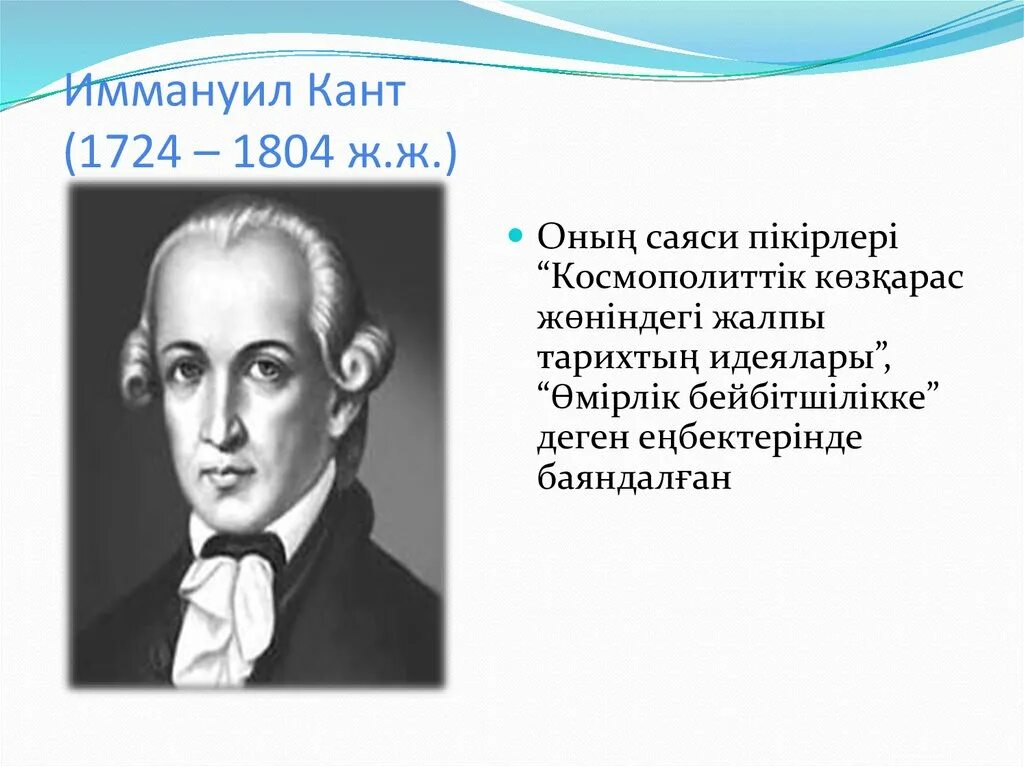 Иммануил Кант
(1724 – 1804 ж.ж.)

Оның саяси пікірлері “Космополиттік көзқарас жөніндегі жалпы тарихтың идеялары”, “Өмірлік бейбітшілікке” деген еңбектерінде баяндалған